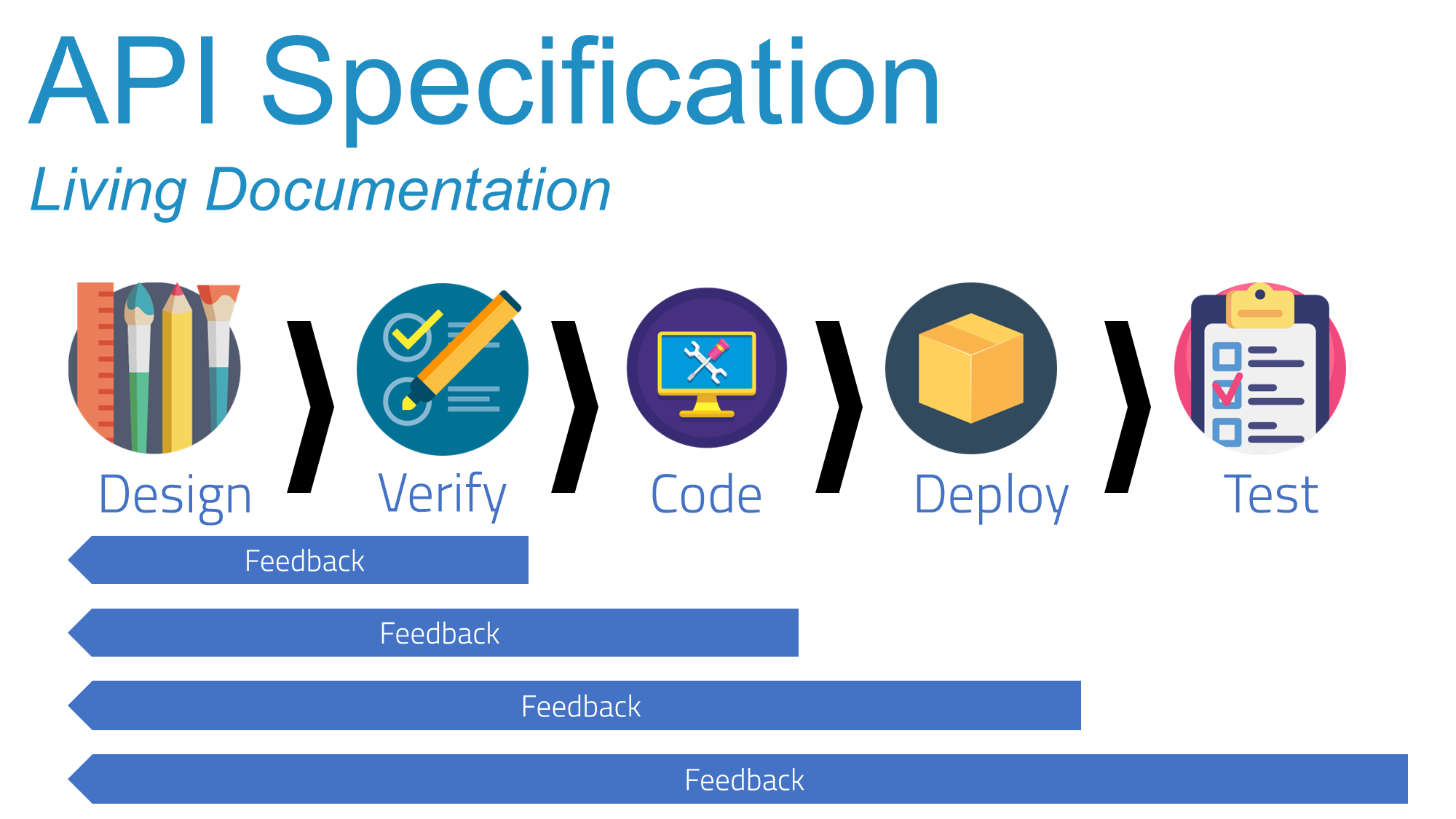 API Specification

Living Documentation

Design Verify Code Deploy Test

Feedback

Feedback

Feedback

Feedback